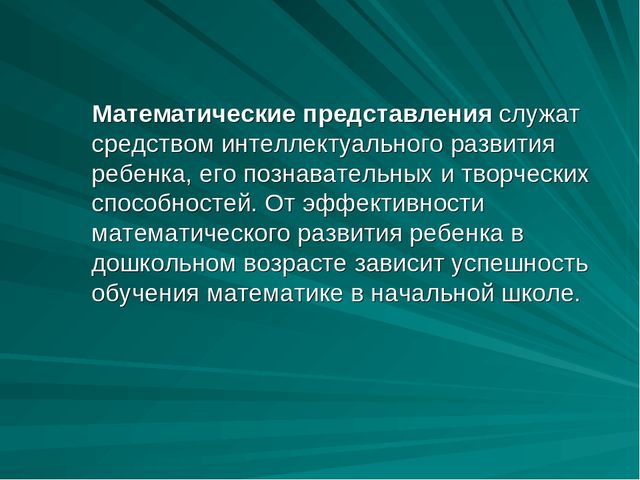 Математические представления служат средством интеллектуального развития ребенка, его познавательных и творческих способностей. От эффективности математического развития ребенка в дошкольном возрасте зависит успешность обучения математике в начальной школе.